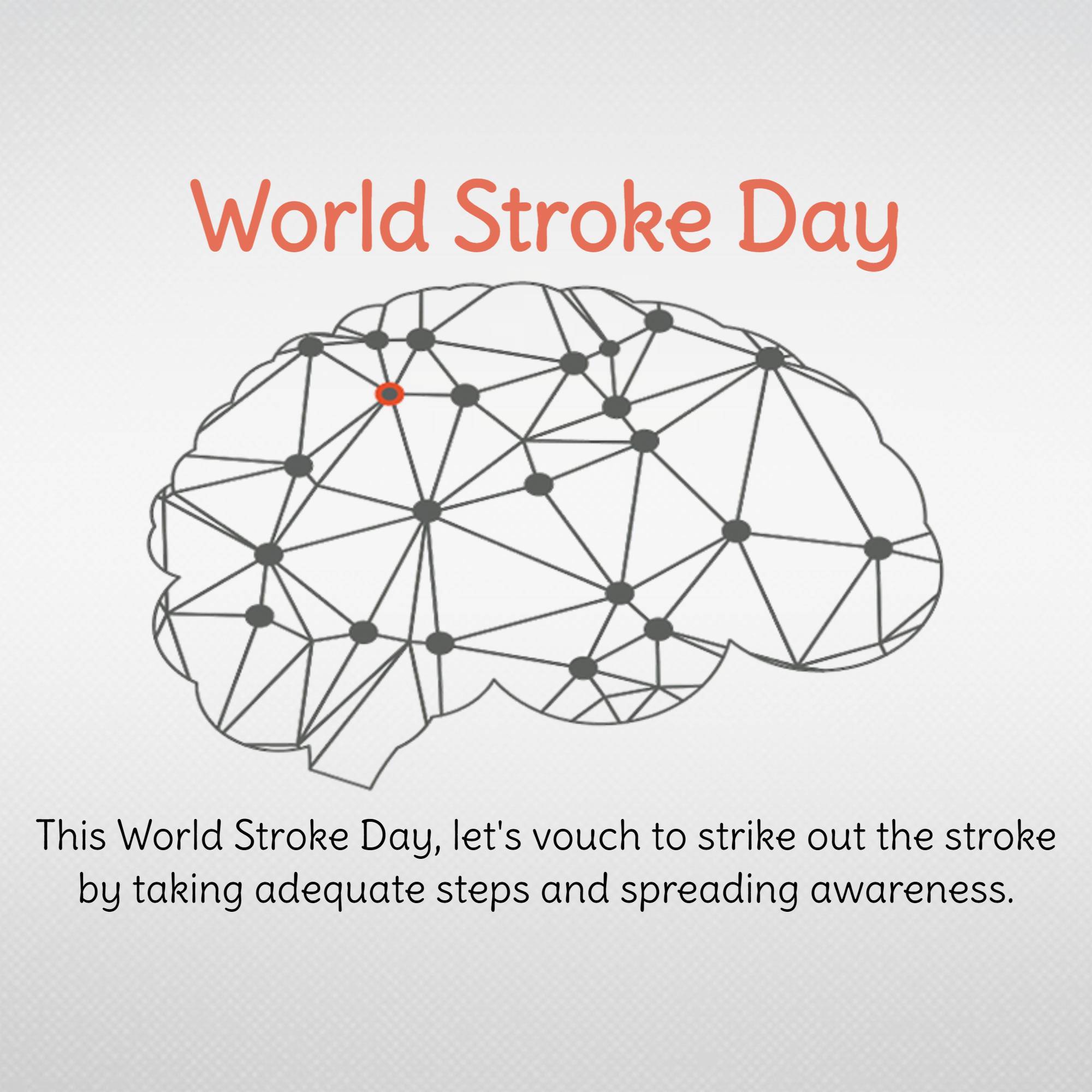 World Stroke Day

This World Stroke Day, let's vouch to strike out the stroke by taking adequate steps and spreading awareness.